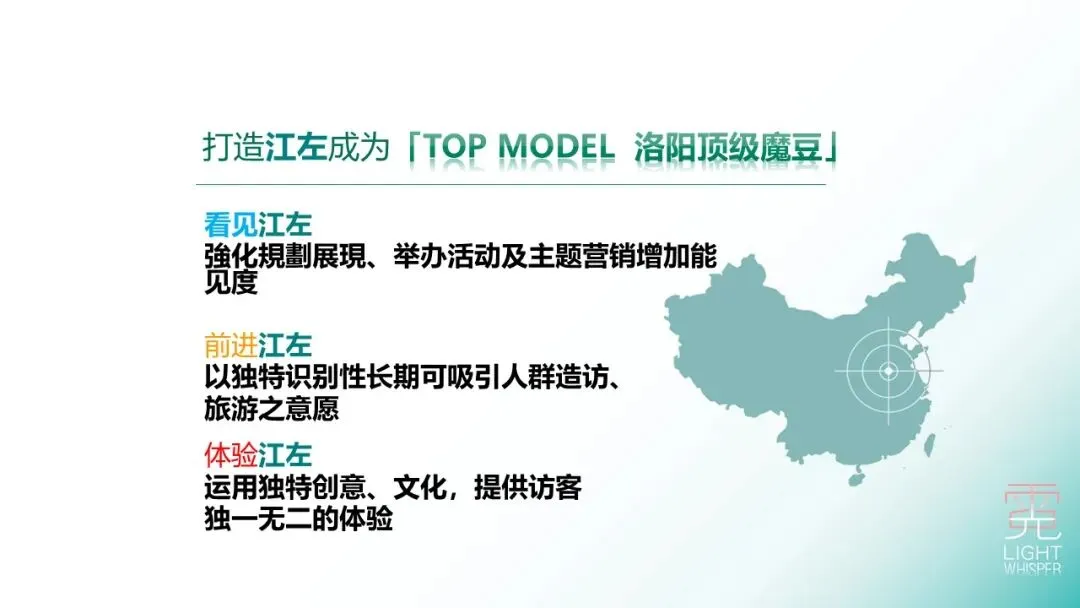 打造江左成为「TOP MODEL 洛阳顶级魔豆」

看见江左
強化規劃展現、举办活动及主题营销增加能见度

前进江左
以独特识别性长期可吸引人群造访、旅游之意愿

体验江左
运用独特创意、文化，提供访客独一无二的体验

LIGHT WHISPER